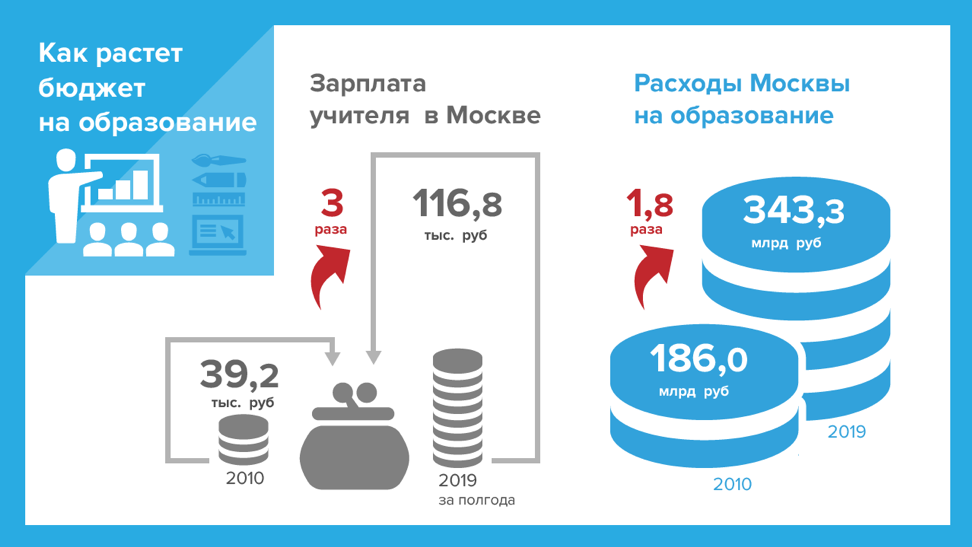 Как растет бюджет на образование

Зарплата учителя в Москве

3 раза

116,8 тыс. руб

39,2 тыс. руб

2010

2019 за полгода

Расходы Москвы на образование

1,8 раза

343,3 млрд руб

186,0 млрд руб

2019

2010